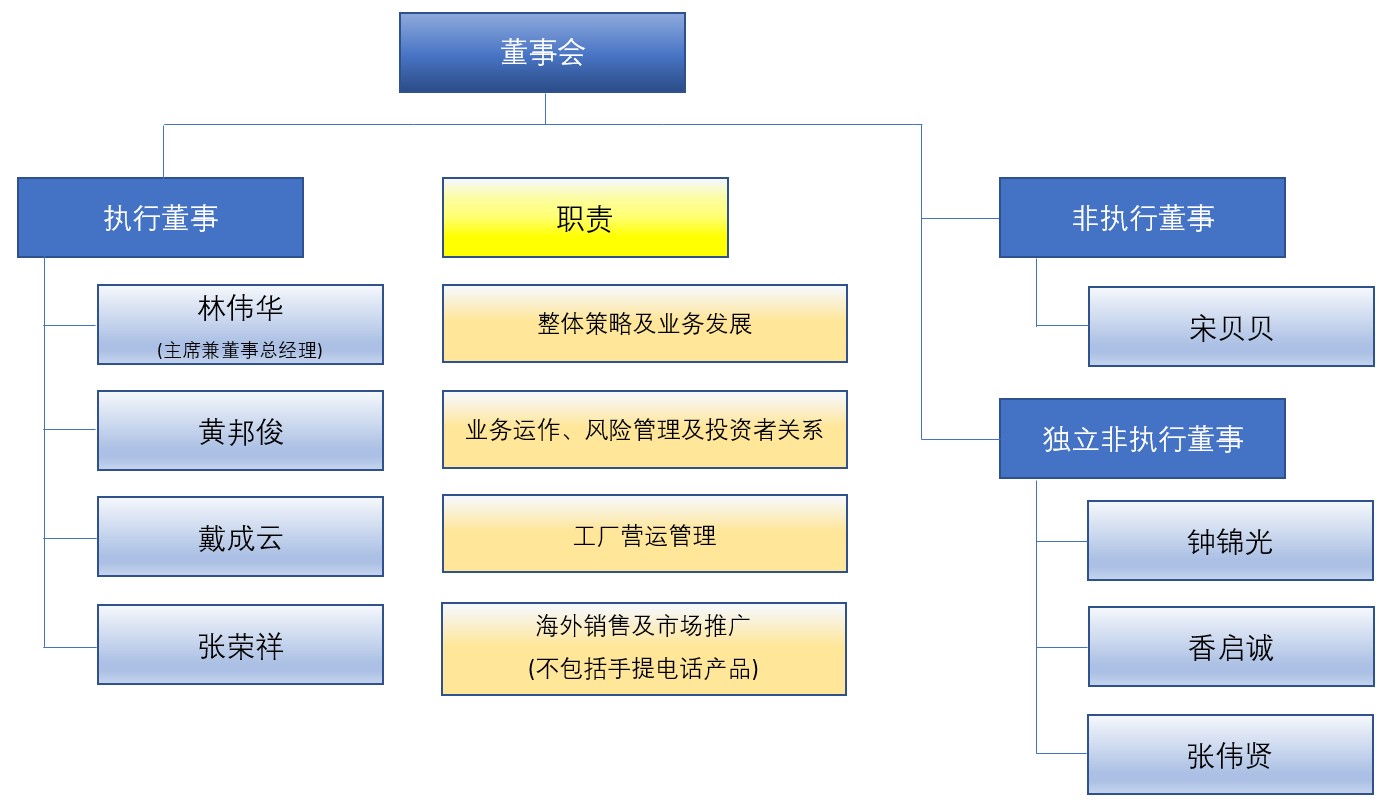 董事会

执行董事

林伟华
(主席兼董事总经理)

黄邦俊

戴成云

张荣祥

职责

整体策略及业务发展

业务运作、风险管理及投资者关系

工厂营运管理

海外销售及市场推广
(不包括手提电话产品)

非执行董事

宋贝贝

独立非执行董事

钟锦光

香启诚

张伟贤